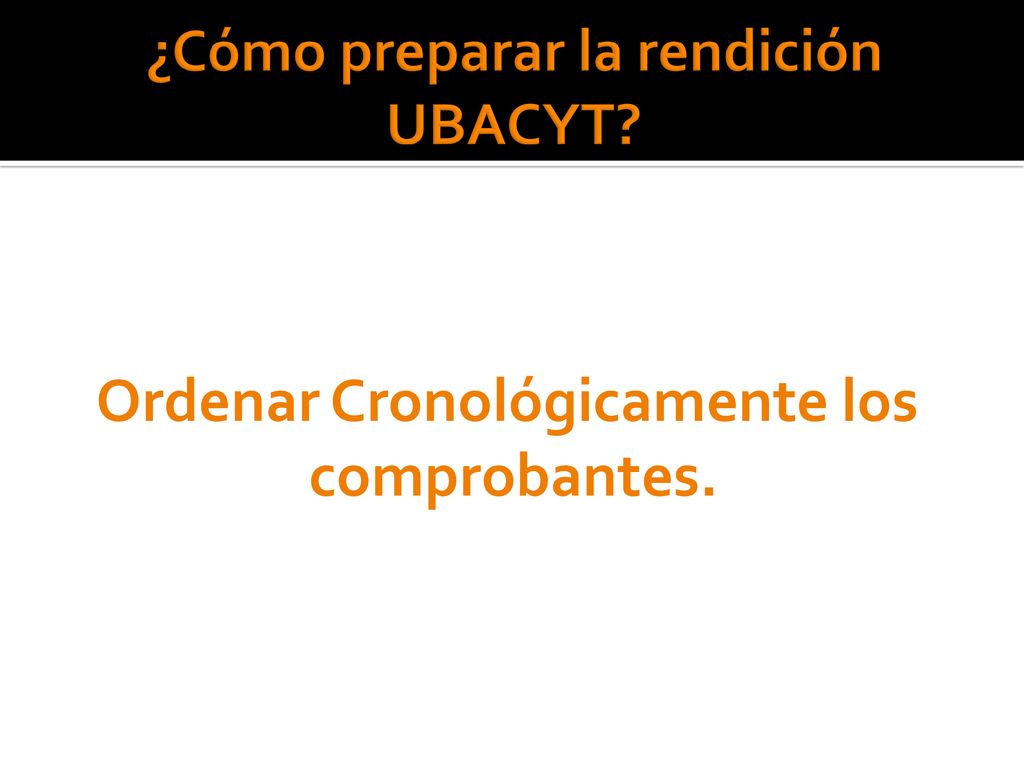 ¿Cómo preparar la rendición UBACYT?

Ordenar Cronológicamente los comprobantes.